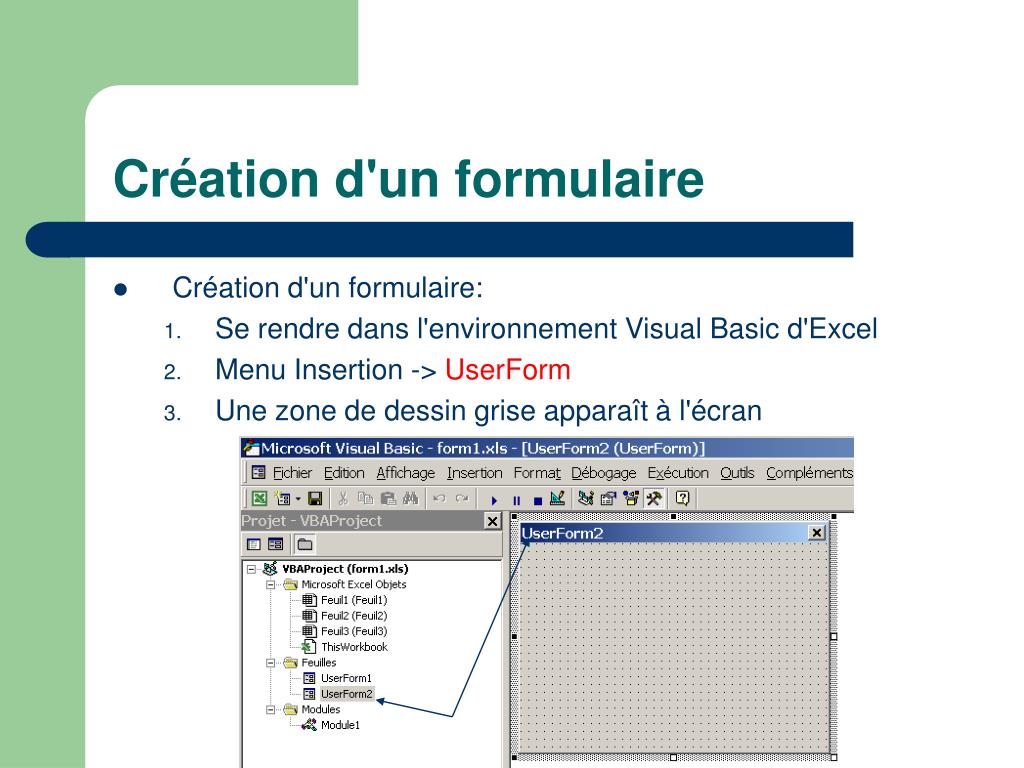 Création d'un formulaire

Création d'un formulaire:

1. Se rendre dans l'environnement Visual Basic d'Excel
2. Menu Insertion -> UserForm
3. Une zone de dessin grise apparaît à l'écran

Microsoft Visual Basic - form1.xls - [UserForm2 (UserForm)]

Fichier Edition Affichage Insertion Format Débogage Exécution Outils Compléments

Projet - VBAProject

VBAProject (form1.xls)
Microsoft Excel Objets
Feuil1 (Feuil1)
Feuil2 (Feuil2)
Feuil3 (Feuil3)
ThisWorkbook
Feuilles
UserForm1
UserForm2
Modules
Module1

UserForm2